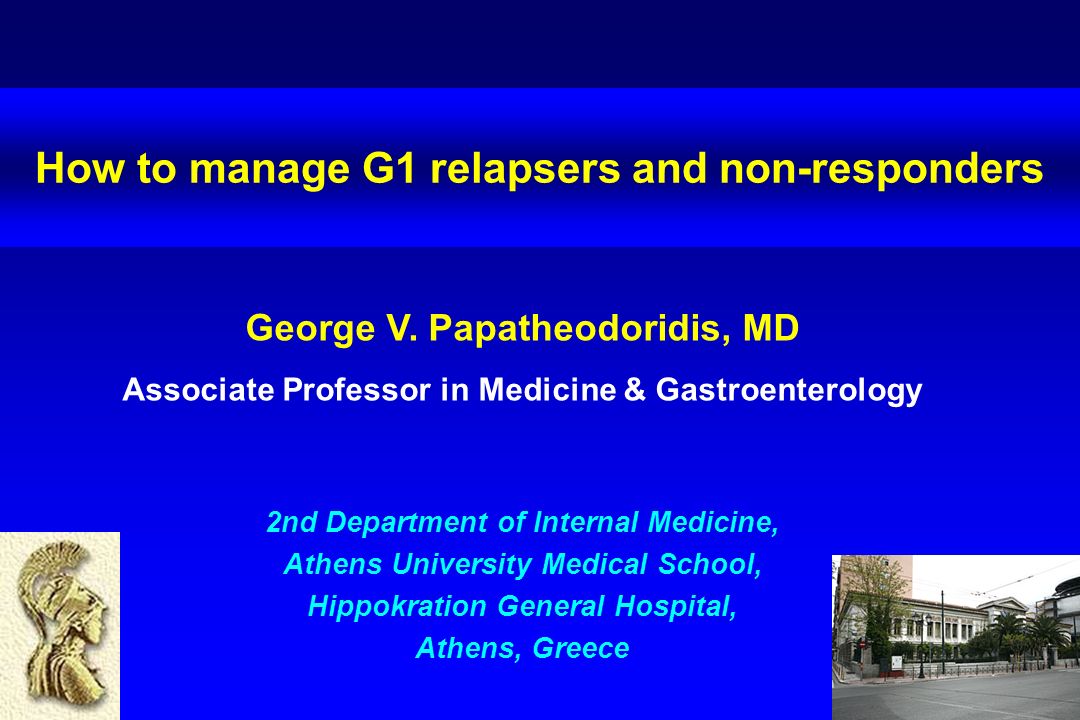 How to manage G1 relapsers and non-responders

George V. Papatheodoridis, MD

Associate Professor in Medicine & Gastroenterology

2nd Department of Internal Medicine,
Athens University Medical School,
Hippokration General Hospital,
Athens, Greece